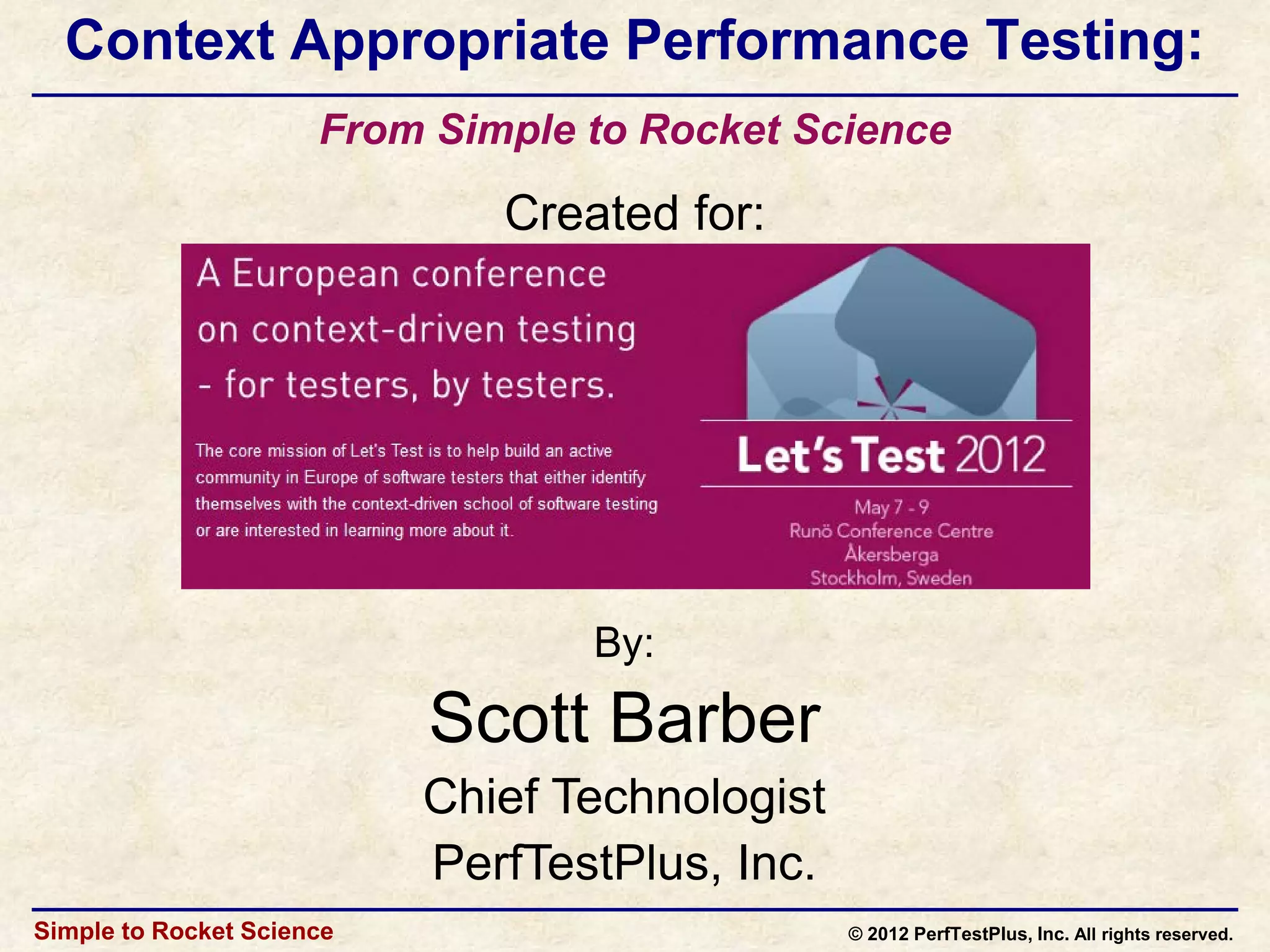 Context Appropriate Performance Testing:

From Simple to Rocket Science

Created for:

A European conference on context-driven testing - for testers, by testers.

The core mission of Let's Test is to help build an active community in Europe of software testers that either identify themselves with the context-driven school of software testing or are interested in learning more about it.

Let's Test 2012

May 7 - 9
Runö Conference Centre
Åkersberga
Stockholm, Sweden

By:

Scott Barber

Chief Technologist

PerfTestPlus, Inc.

Simple to Rocket Science

© 2012 PerfTestPlus, Inc. All rights reserved.